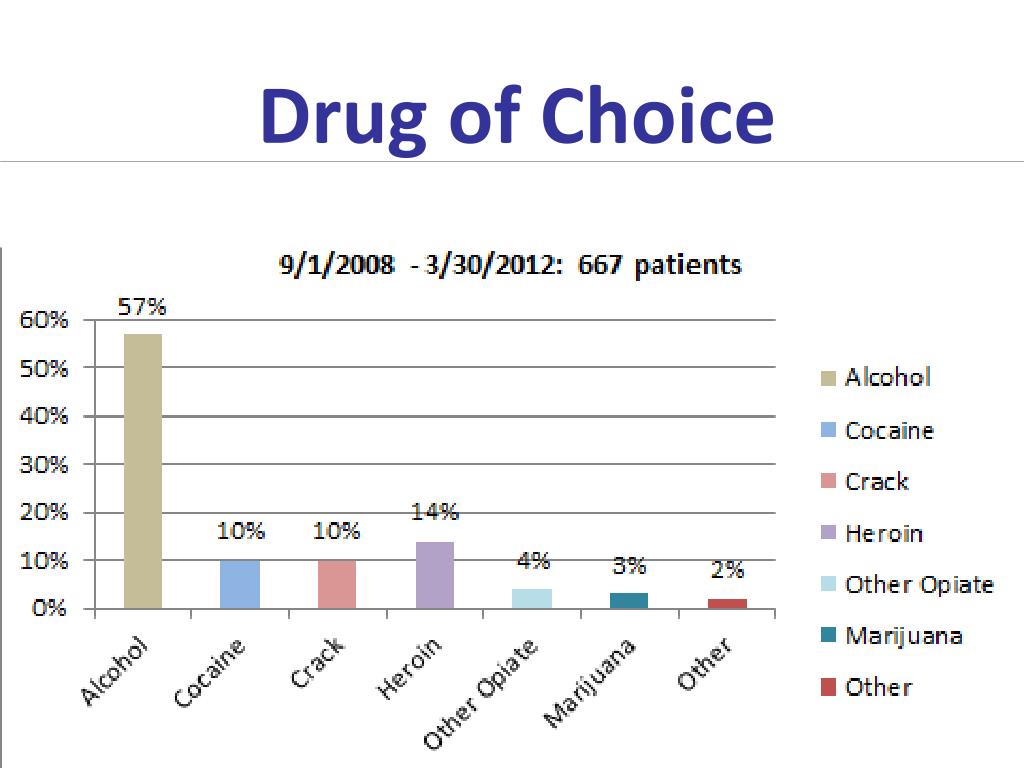 Drug of Choice

9/1/2008 - 3/30/2012: 667 patients

60%
50%
40%
30%
20%
10%
0%

57%
10%
10%
14%
4%
3%
2%

Alcohol
Cocaine
Crack
Heroin
Other Opiate
Marijuana
Other

Alcohol
Cocaine
Crack
Heroin
Other Opiate
Marijuana
Other